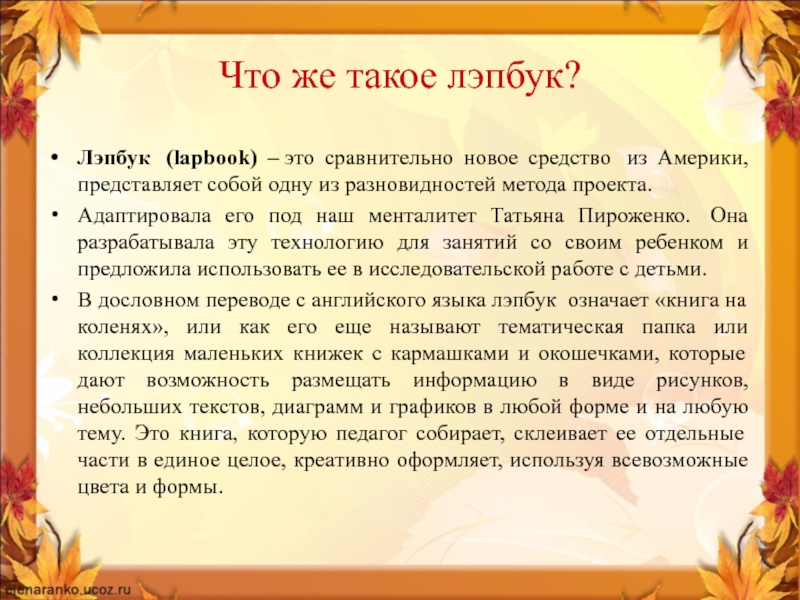 Что же такое лэпбук?

• Лэпбук (lapbook) – это сравнительно новое средство из Америки, представляет собой одну из разновидностей метода проекта.

• Адаптировала его под наш менталитет Татьяна Пироженко. Она разрабатывала эту технологию для занятий со своим ребенком и предложила использовать ее в исследовательской работе с детьми.

• В дословном переводе с английского языка лэпбук означает «книга на коленях», или как его еще называют тематическая папка или коллекция маленьких книжек с кармашками и окошечками, которые дают возможность размещать информацию в виде рисунков, небольших текстов, диаграмм и графиков в любой форме и на любую тему. Это книга, которую педагог собирает, склеивает ее отдельные части в единое целое, креативно оформляет, используя всевозможные цвета и формы.

elenaranko.ucoz.ru